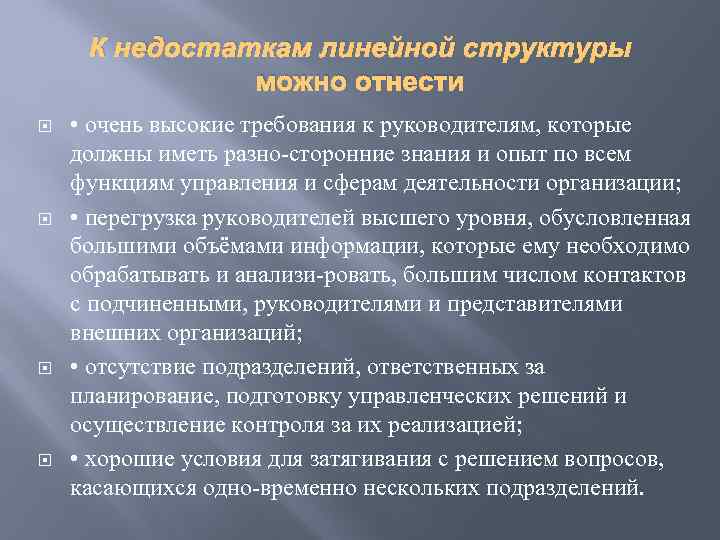 К недостаткам линейной структуры можно отнести

• очень высокие требования к руководителям, которые должны иметь разно-сторонние знания и опыт по всем функциям управления и сферам деятельности организации;

• перегрузка руководителей высшего уровня, обусловленная большими объёмами информации, которые ему необходимо обрабатывать и анализи-ровать, большим числом контактов с подчиненными, руководителями и представителями внешних организаций;

• отсутствие подразделений, ответственных за планирование, подготовку управленческих решений и осуществление контроля за их реализацией;

• хорошие условия для затягивания с решением вопросов, касающихся одно-временно нескольких подразделений.